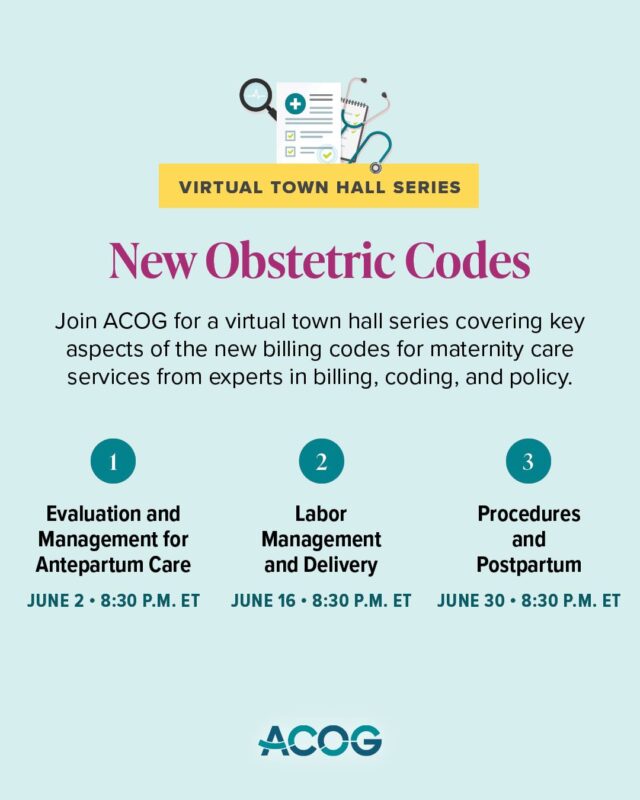 VIRTUAL TOWN HALL SERIES

New Obstetric Codes

Join ACOG for a virtual town hall series covering key aspects of the new billing codes for maternity care services from experts in billing, coding, and policy.

1

Evaluation and Management for Antepartum Care

JUNE 2 • 8:30 P.M. ET

2

Labor Management and Delivery

JUNE 16 • 8:30 P.M. ET

3

Procedures and Postpartum

JUNE 30 • 8:30 P.M. ET

ACOG